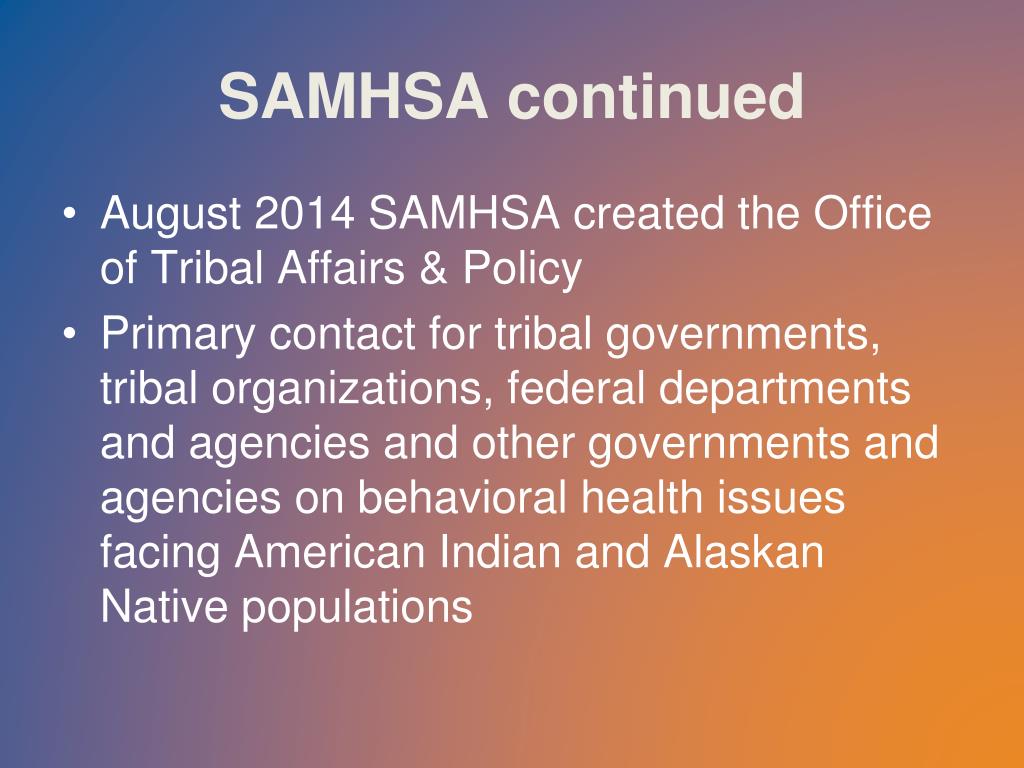 SAMHSA continued

• August 2014 SAMHSA created the Office of Tribal Affairs & Policy
• Primary contact for tribal governments, tribal organizations, federal departments and agencies and other governments and agencies on behavioral health issues facing American Indian and Alaskan Native populations